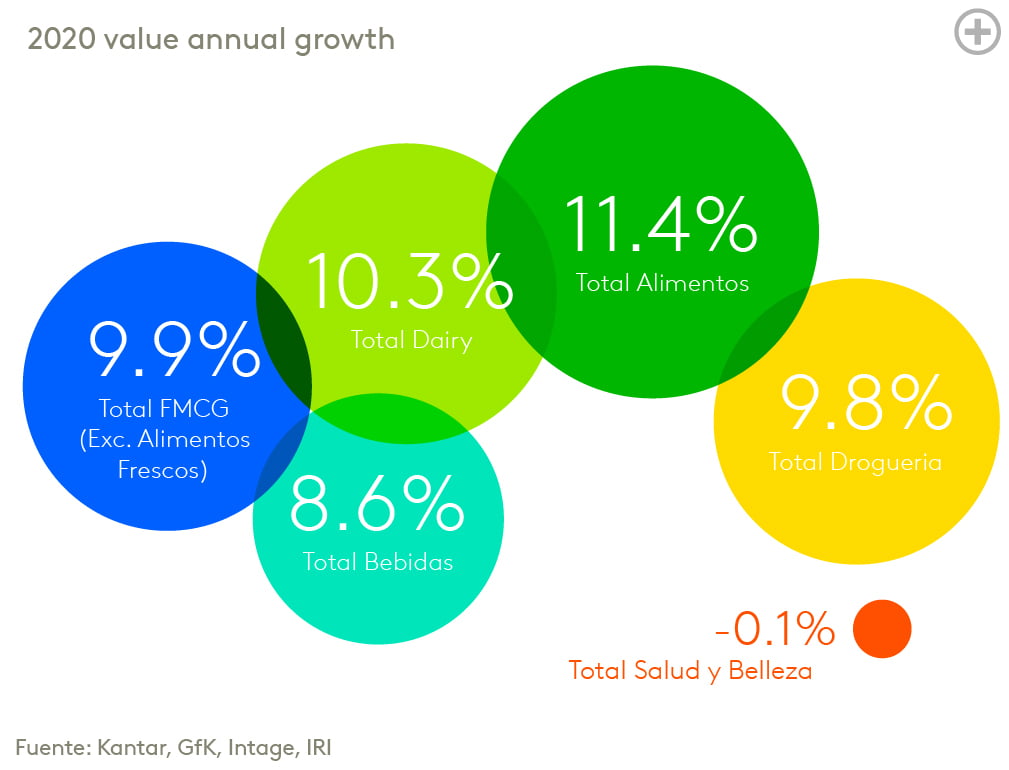 2020 value annual growth

9.9%
Total FMCG (Exc. Alimentos Frescos)

10.3%
Total Dairy

11.4%
Total Alimentos

8.6%
Total Bebidas

9.8%
Total Drogueria

-0.1%
Total Salud y Belleza

Fuente: Kantar, GfK, Intage, IRI